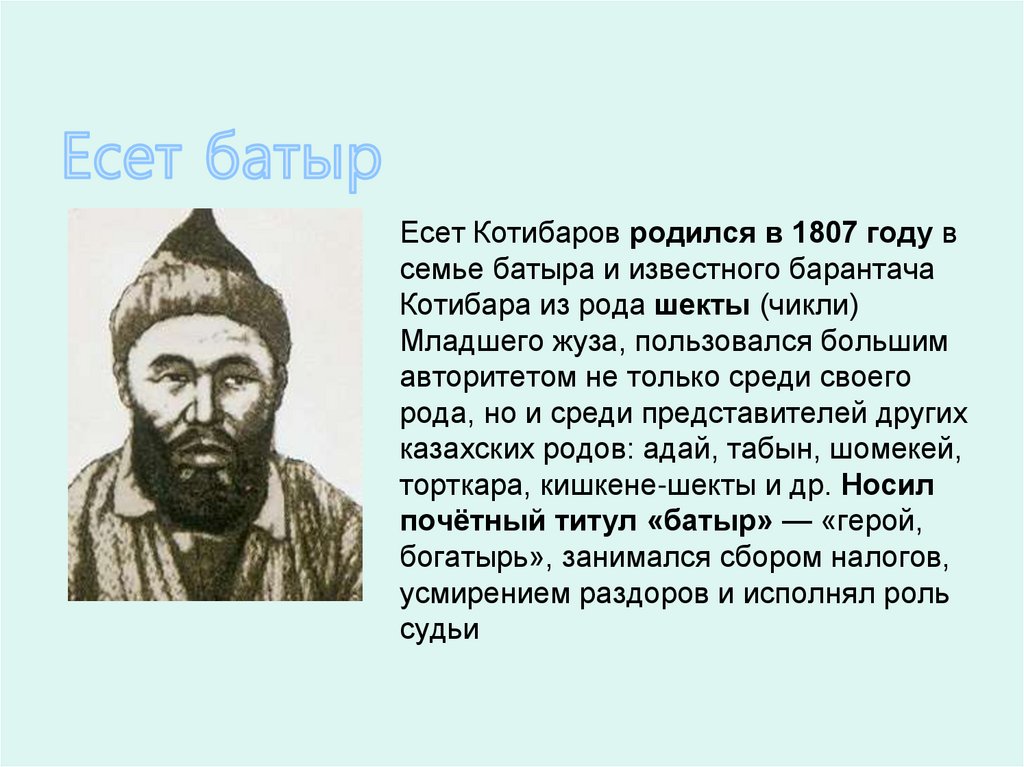 Есет батыр

Есет Котибаров родился в 1807 году в семье батыра и известного барантача Котибара из рода шекты (чикли) Младшего жуза, пользовался большим авторитетом не только среди своего рода, но и среди представителей других казахских родов: адай, табын, шомекей, торткара, кишкене-шекты и др. Носил почётный титул «батыр» — «герой, богатырь», занимался сбором налогов, усмирением раздоров и исполнял роль судьи